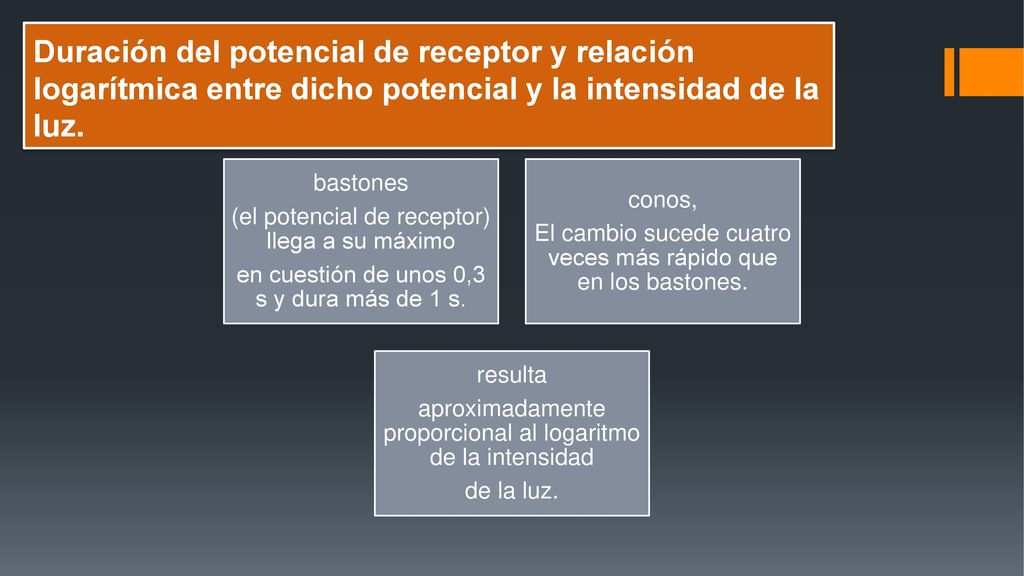 Duración del potencial de receptor y relación logarítmica entre dicho potencial y la intensidad de la luz.

bastones
(el potencial de receptor) llega a su máximo
en cuestión de unos 0,3 s y dura más de 1 s.

conos,
El cambio sucede cuatro veces más rápido que en los bastones.

resulta
aproximadamente proporcional al logaritmo de la intensidad
de la luz.